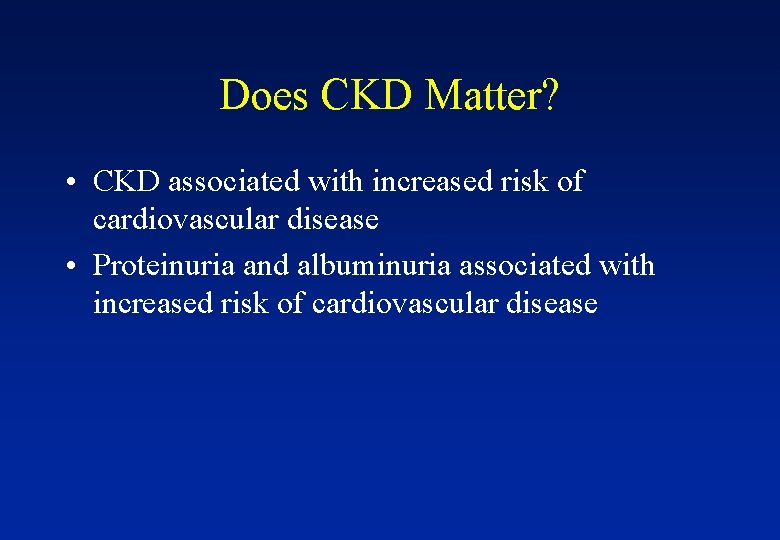 Does CKD Matter?

• CKD associated with increased risk of cardiovascular disease

• Proteinuria and albuminuria associated with increased risk of cardiovascular disease